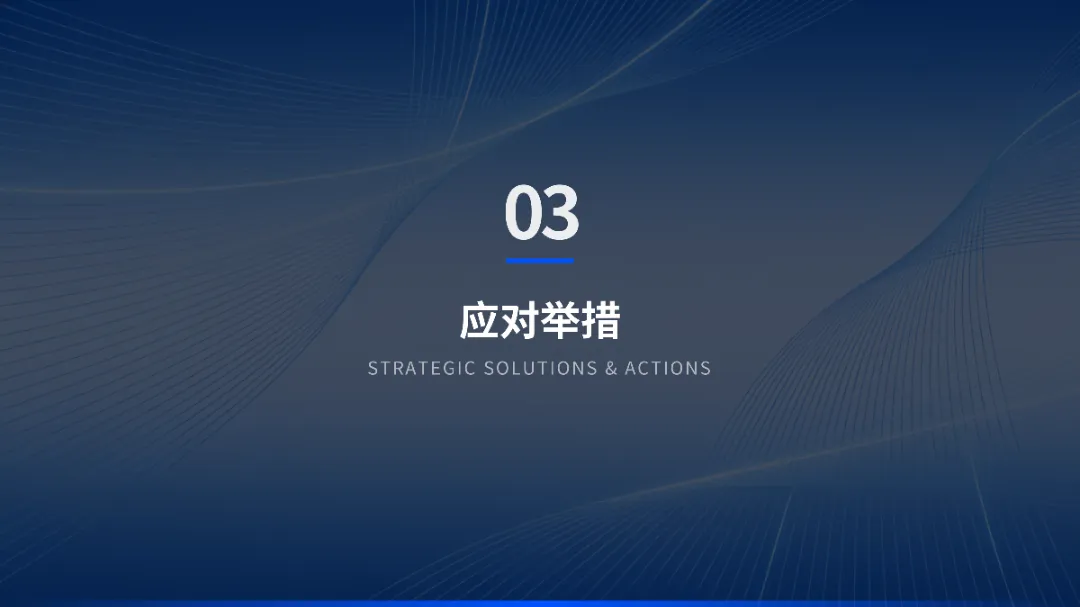 03

应对举措

STRATEGIC SOLUTIONS & ACTIONS